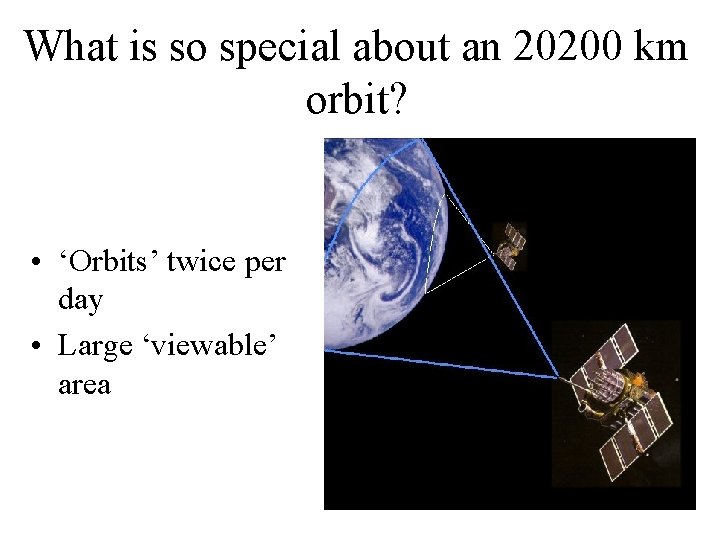 What is so special about an 20200 km orbit?

• ‘Orbits’ twice per day
• Large ‘viewable’ area